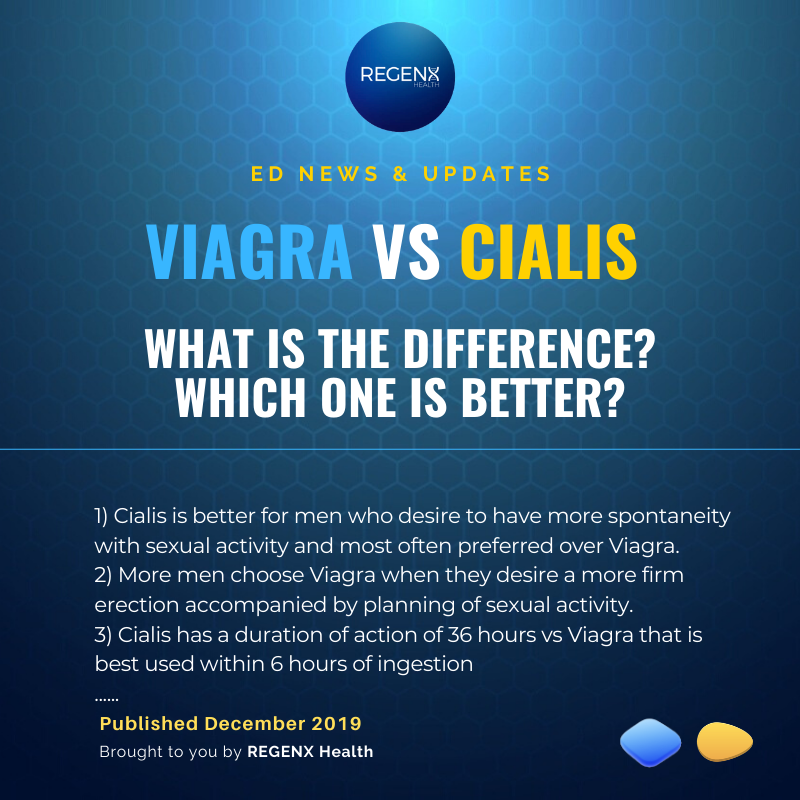 REGENX
HEALTH

ED NEWS & UPDATES

VIAGRA VS CIALIS

WHAT IS THE DIFFERENCE?
WHICH ONE IS BETTER?

1) Cialis is better for men who desire to have more spontaneity with sexual activity and most often preferred over Viagra.
2) More men choose Viagra when they desire a more firm erection accompanied by planning of sexual activity.
3) Cialis has a duration of action of 36 hours vs Viagra that is best used within 6 hours of ingestion
......

Published December 2019
Brought to you by REGENX Health